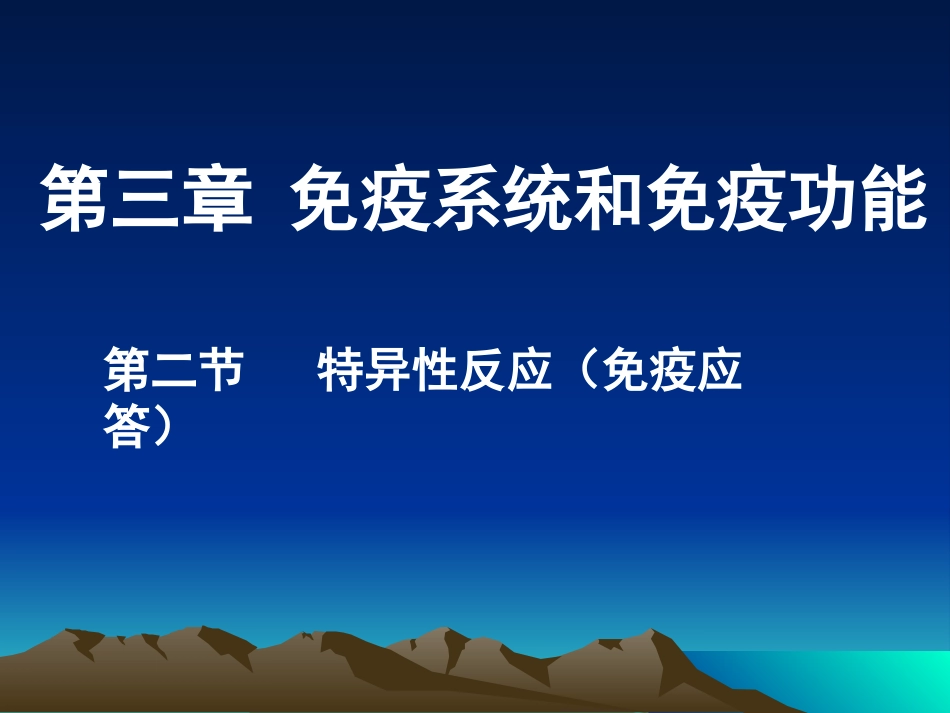 第三章 免疫系统和免疫功能

第二节 特异性反应（免疫应答）